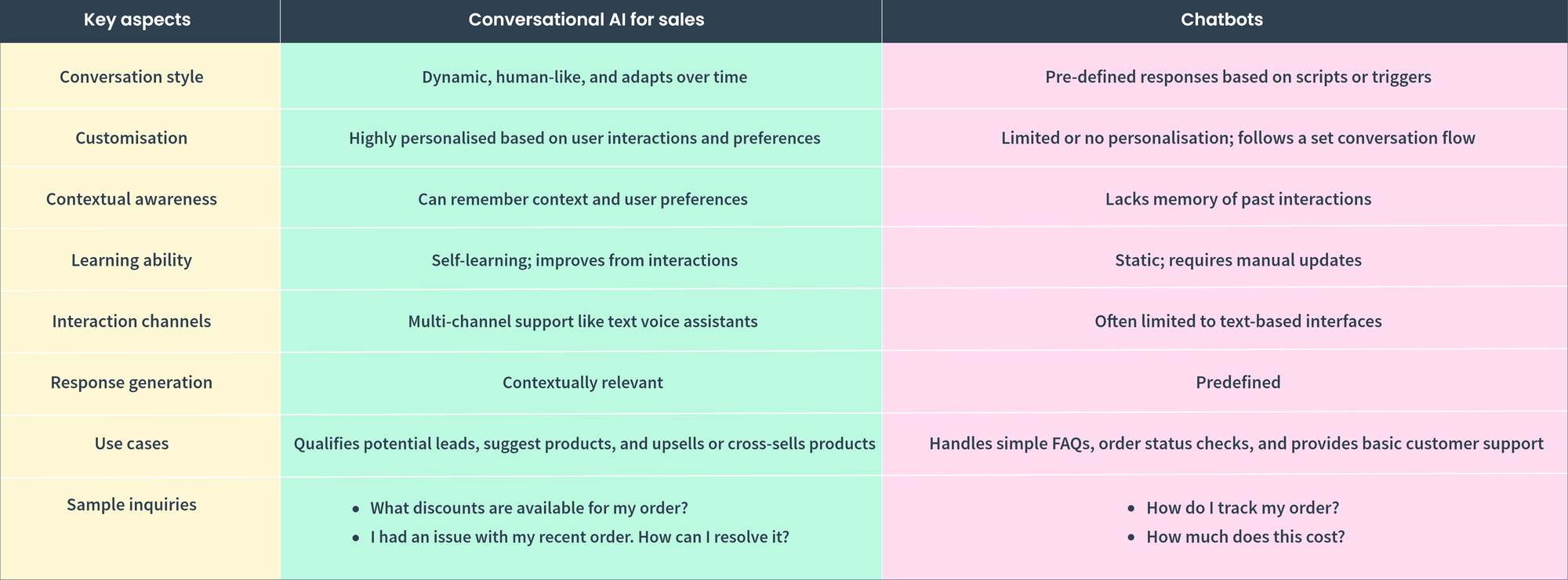 | Key aspects | Conversational AI for sales | Chatbots |
|---|---|---|
| Conversation style | Dynamic, human-like, and adapts over time | Pre-defined responses based on scripts or triggers |
| Customisation | Highly personalised based on user interactions and preferences | Limited or no personalisation; follows a set conversation flow |
| Contextual awareness | Can remember context and user preferences | Lacks memory of past interactions |
| Learning ability | Self-learning; improves from interactions | Static; requires manual updates |
| Interaction channels | Multi-channel support like text voice assistants | Often limited to text-based interfaces |
| Response generation | Contextually relevant | Predefined |
| Use cases | Qualifies potential leads, suggest products, and upsells or cross-sells products | Handles simple FAQs, order status checks, and provides basic customer support |
| Sample inquiries | • What discounts are available for my order? • I had an issue with my recent order. How can I resolve it? | • How do I track my order? • How much does this cost? |